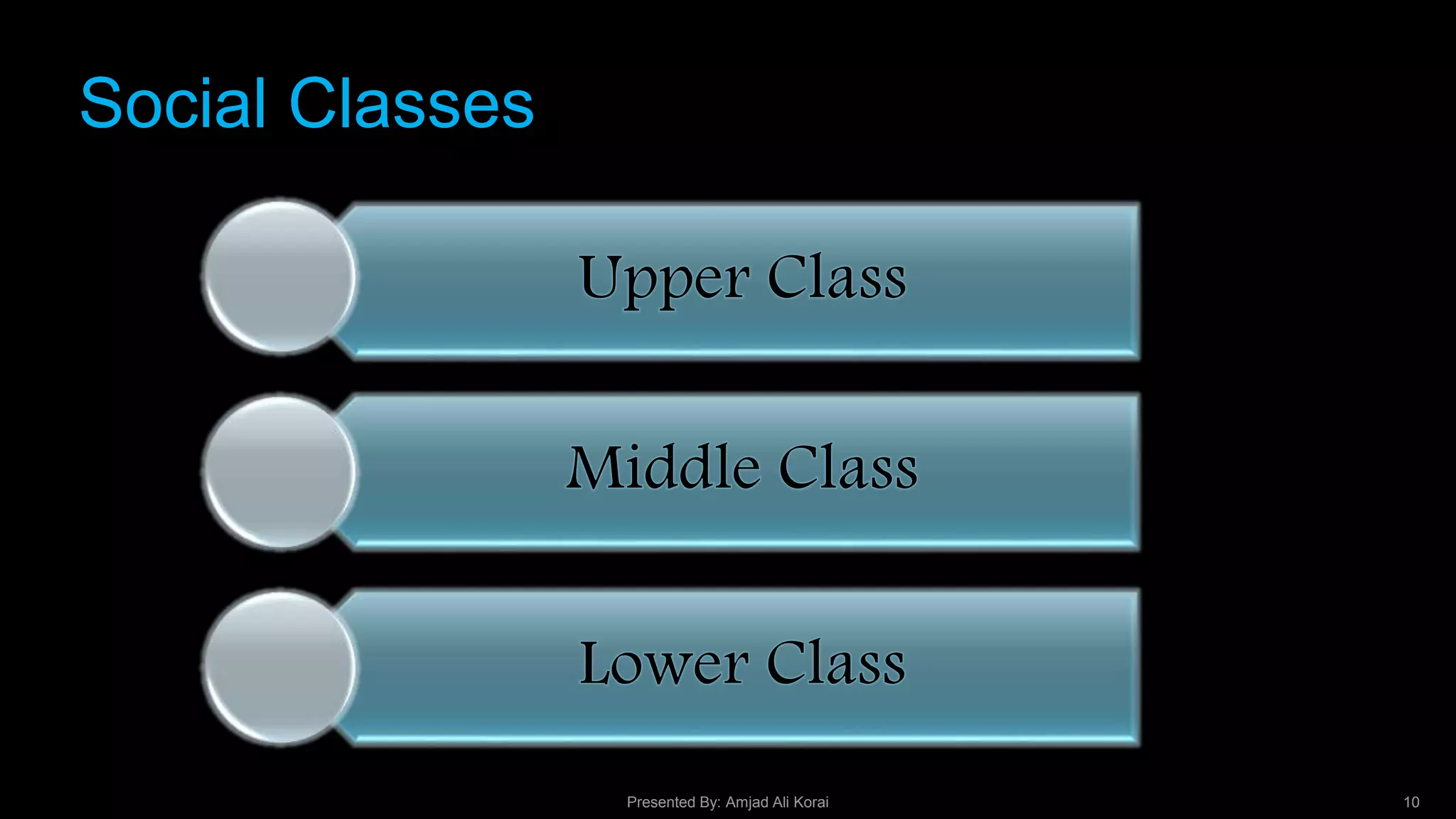 Social Classes

Upper Class

Middle Class

Lower Class

Presented By: Amjad Ali Korai

10